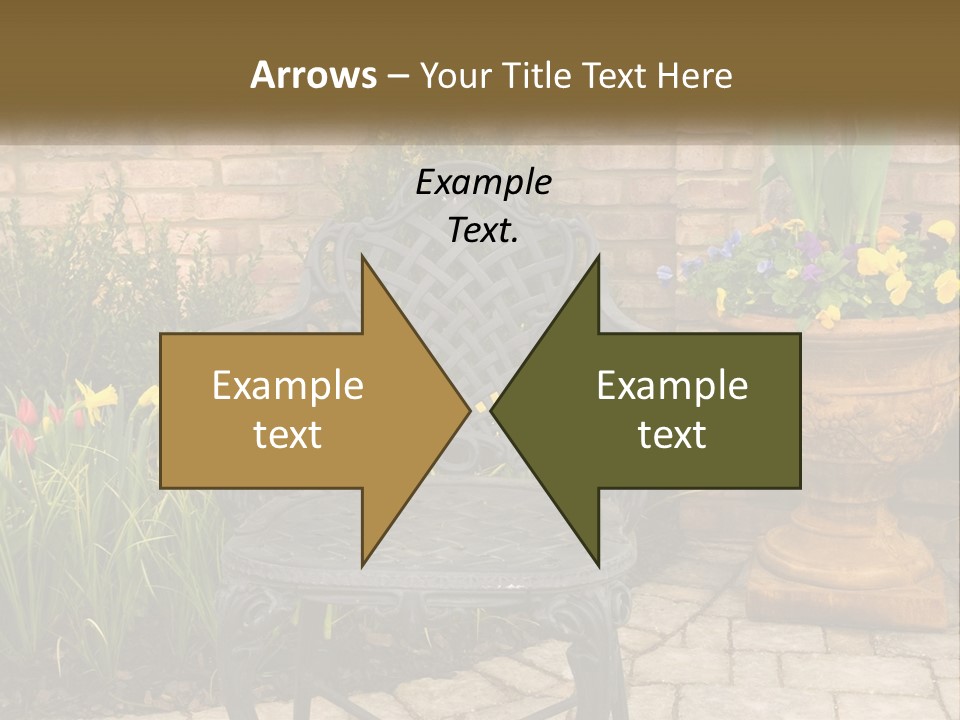 Arrows – Your Title Text Here

Example Text.

Example text

Example text